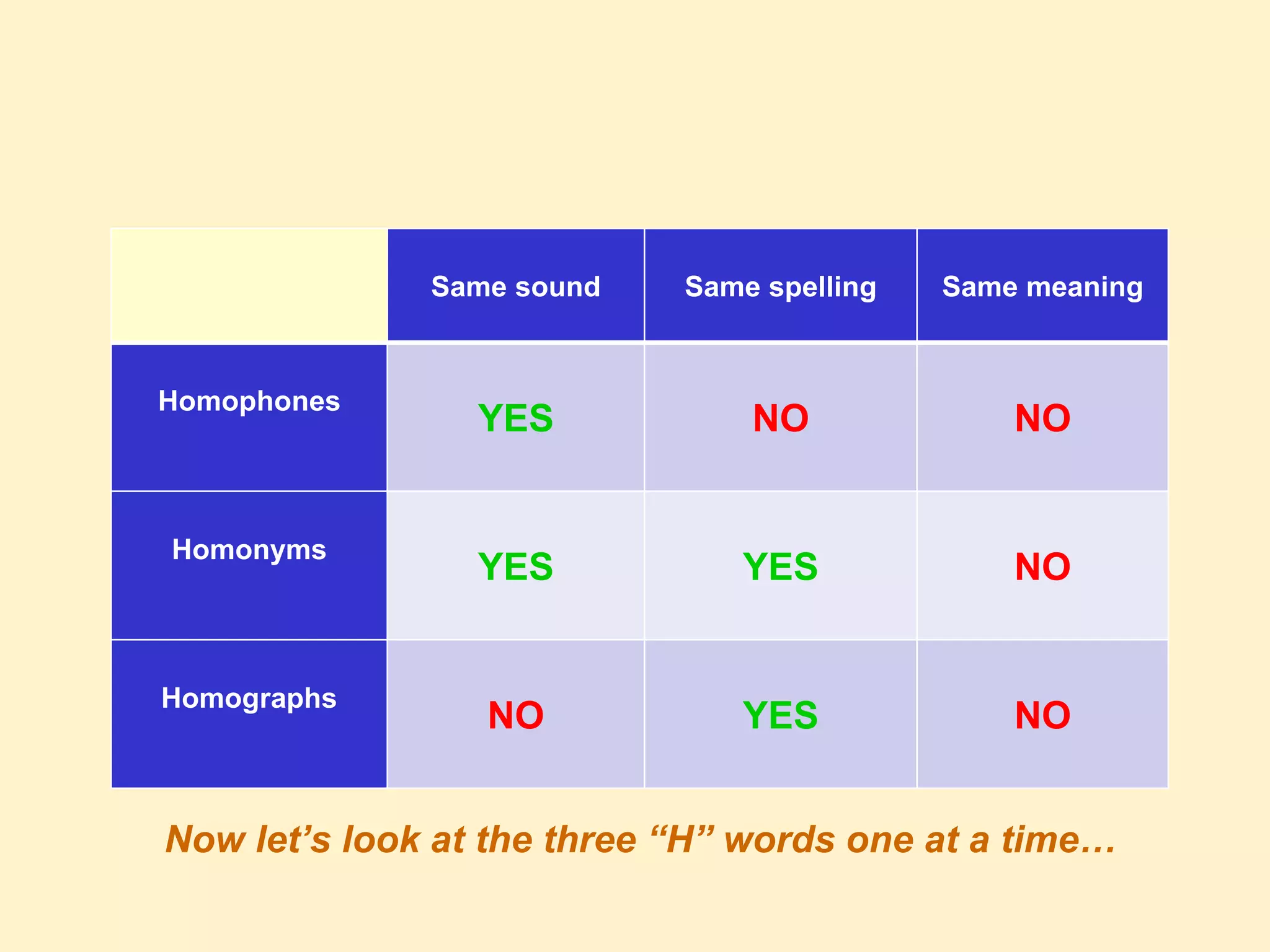 | | Same sound | Same spelling | Same meaning |
|---|---|---|---|
| Homophones | YES | NO | NO |
| Homonyms | YES | YES | NO |
| Homographs | NO | YES | NO |

Now let’s look at the three “H” words one at a time…